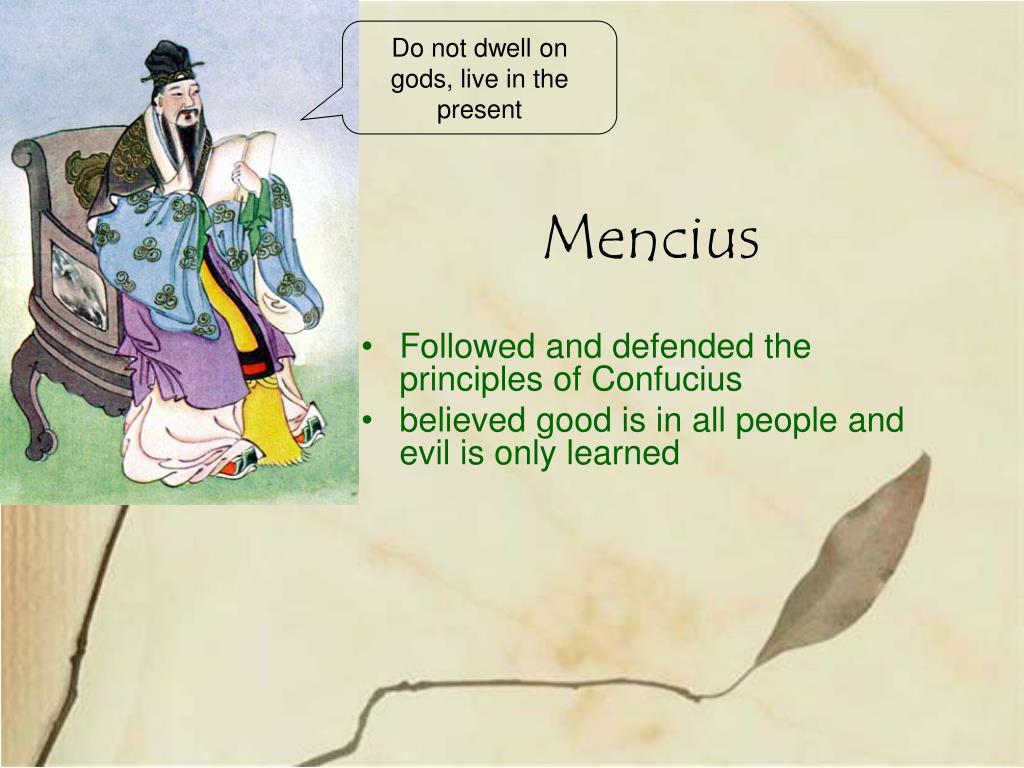 Do not dwell on gods, live in the present

Mencius

• Followed and defended the principles of Confucius
• believed good is in all people and evil is only learned